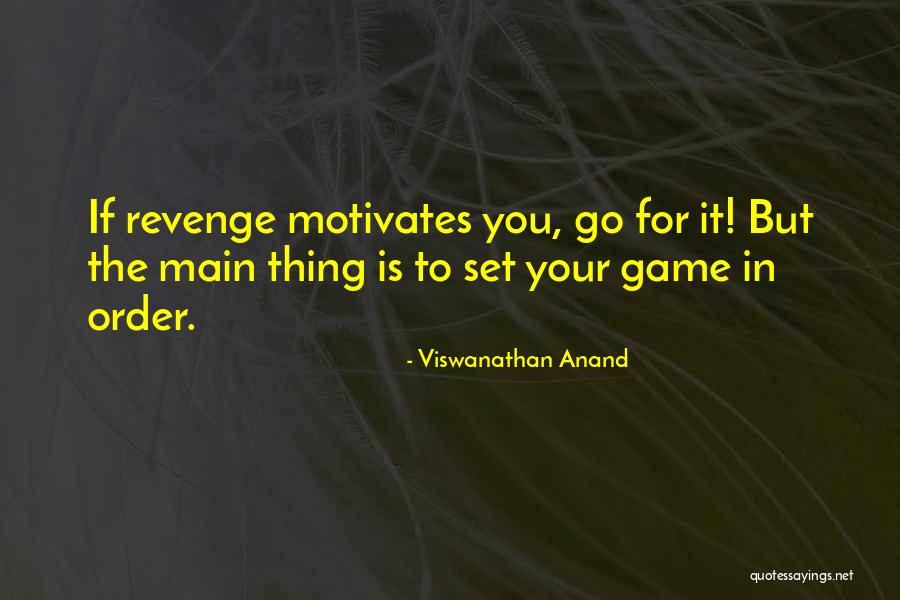 If revenge motivates you, go for it! But the main thing is to set your game in order.

- Viswanathan Anand

quotessayings.net